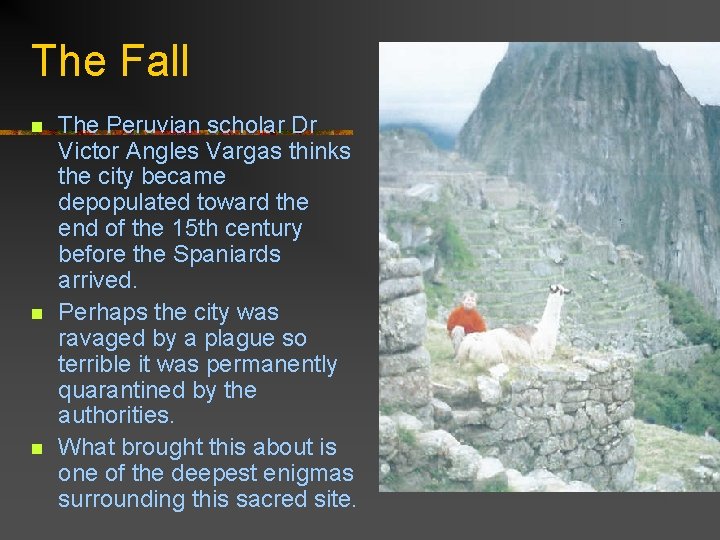 The Fall

The Peruvian scholar Dr Victor Angles Vargas thinks the city became depopulated toward the end of the 15th century before the Spaniards arrived.

Perhaps the city was ravaged by a plague so terrible it was permanently quarantined by the authorities.

What brought this about is one of the deepest enigmas surrounding this sacred site.